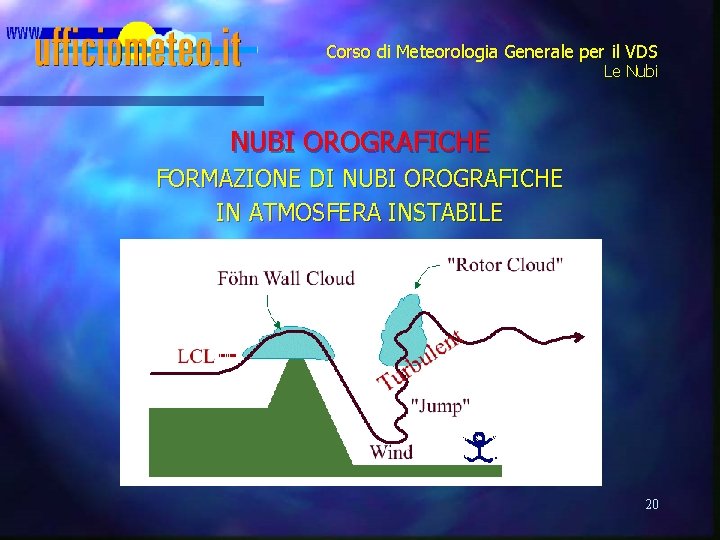 www.ufficiometeo.it

Corso di Meteorologia Generale per il VDS
Le Nubi

NUBI OROGRAFICHE
FORMAZIONE DI NUBI OROGRAFICHE IN ATMOSFERA INSTABILE

Föhn Wall Cloud
"Rotor Cloud"
LCL
Turbulent
"Jump"
Wind

20